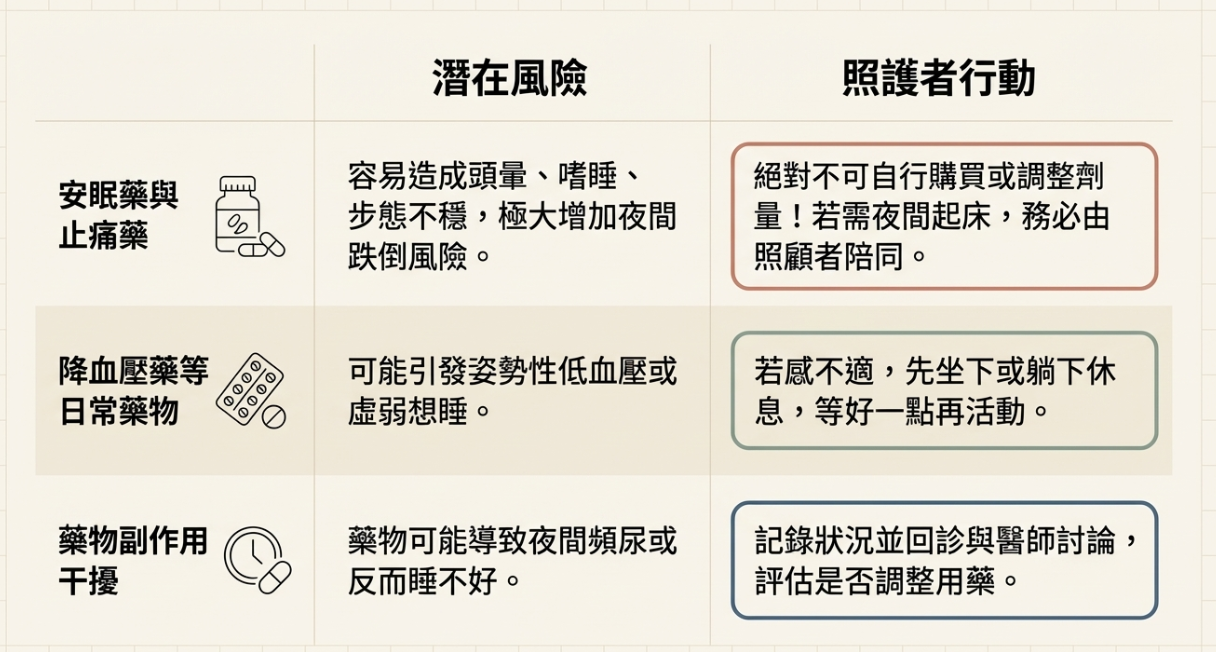 | | 潛在風險 | 照護者行動 |
|---|---|---|
| 安眠藥與止痛藥 | 容易造成頭暈、嗜睡、步態不穩，極大增加夜間跌倒風險。 | 絕對不可自行購買或調整劑量！若需夜間起床，務必由照顧者陪同。 |
| 降血壓藥等日常藥物 | 可能引發姿勢性低血壓或虛弱想睡。 | 若感不適，先坐下或躺下休息，等好一點再活動。 |
| 藥物副作用干擾 | 藥物可能導致夜間頻尿或反而睡不好。 | 記錄狀況並回診與醫師討論，評估是否調整用藥。 |